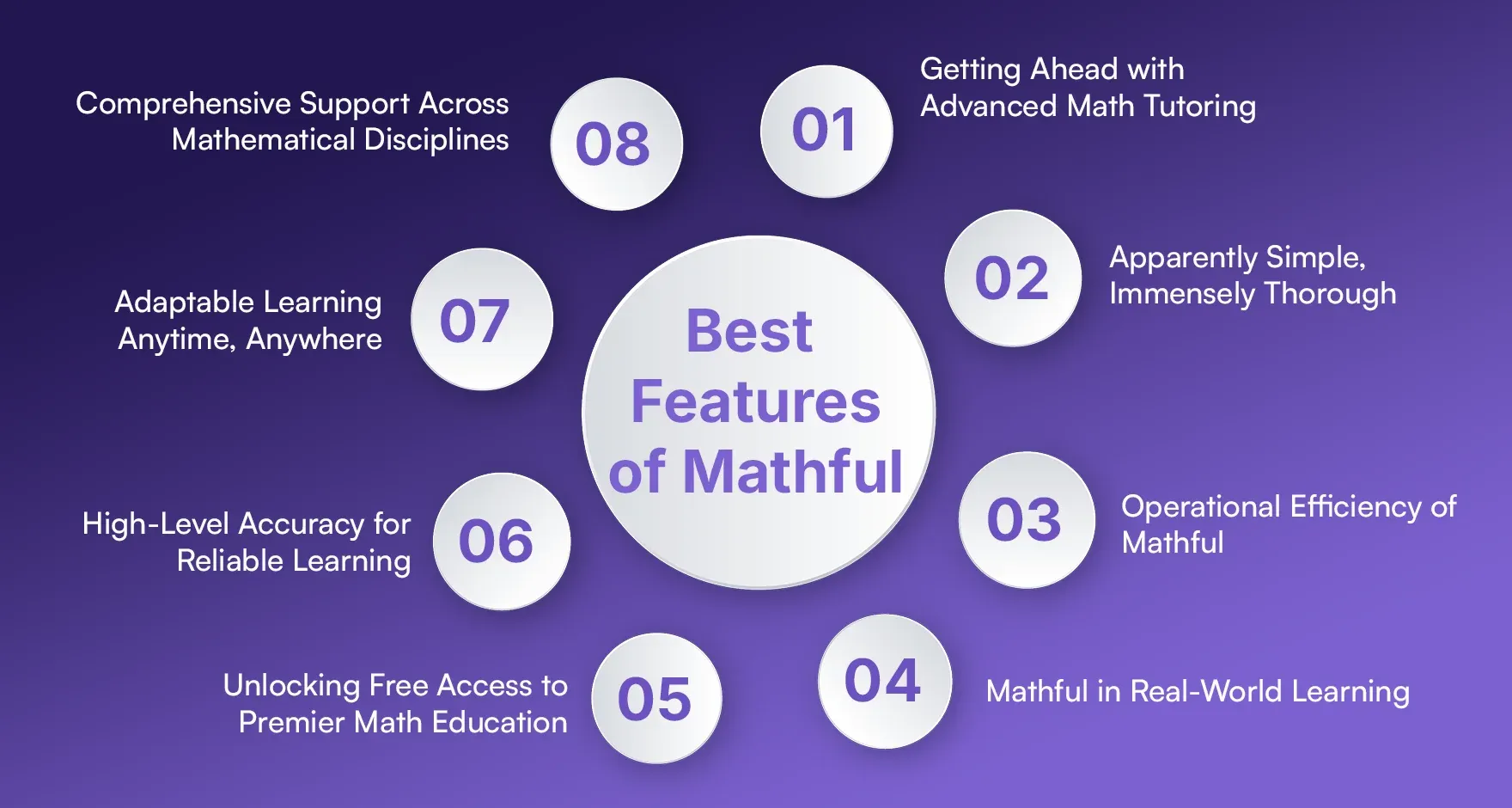 Best Features of Mathful

01 Getting Ahead with Advanced Math Tutoring

02 Apparently Simple, Immensely Thorough

03 Operational Efficiency of Mathful

04 Mathful in Real-World Learning

05 Unlocking Free Access to Premier Math Education

06 High-Level Accuracy for Reliable Learning

07 Adaptable Learning Anytime, Anywhere

08 Comprehensive Support Across Mathematical Disciplines